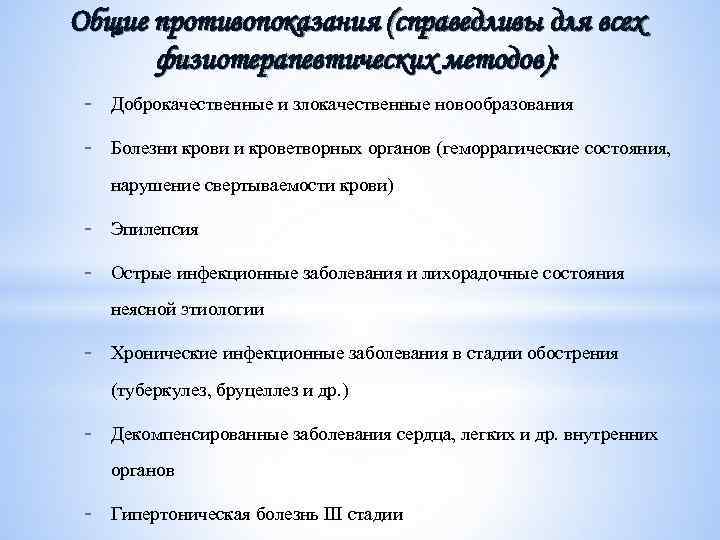 Общие противопоказания (справедливы для всех физиотерапевтических методов):

- Доброкачественные и злокачественные новообразования
- Болезни крови и кроветворных органов (геморрагические состояния, нарушение свертываемости крови)
- Эпилепсия
- Острые инфекционные заболевания и лихорадочные состояния неясной этиологии
- Хронические инфекционные заболевания в стадии обострения (туберкулез, бруцеллез и др.)
- Декомпенсированные заболевания сердца, легких и др. внутренних органов
- Гипертоническая болезнь III стадии